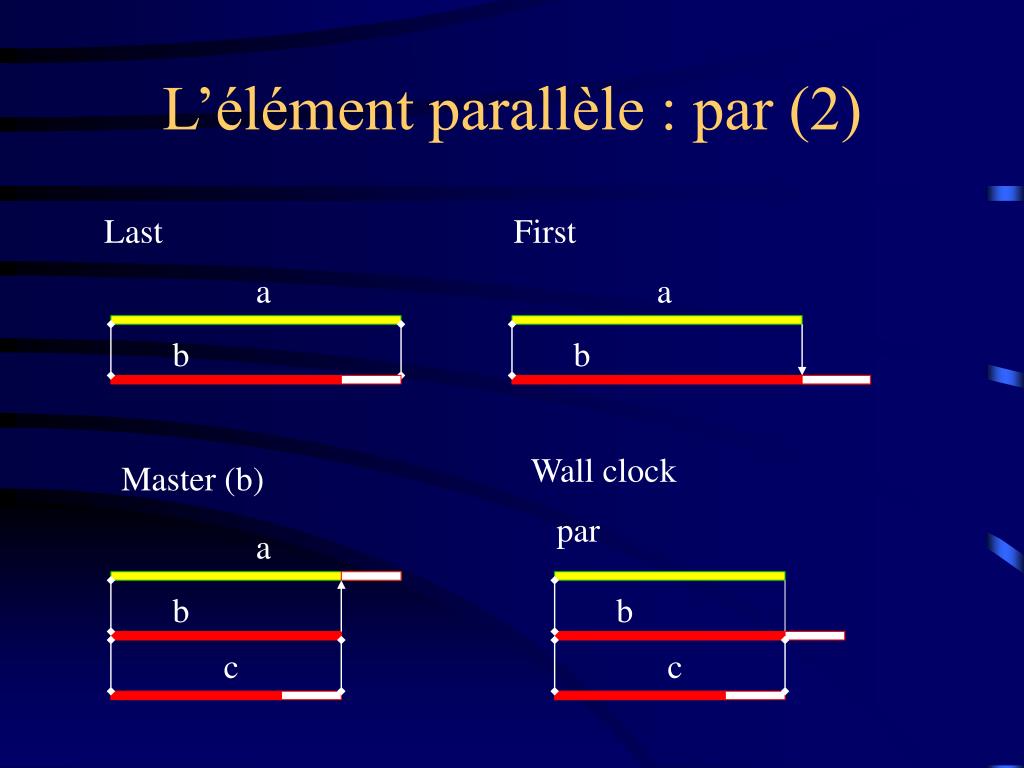 L’élément parallèle : par (2)

Last

a

b

First

a

b

Master (b)

a

b

c

Wall clock

par

b

c